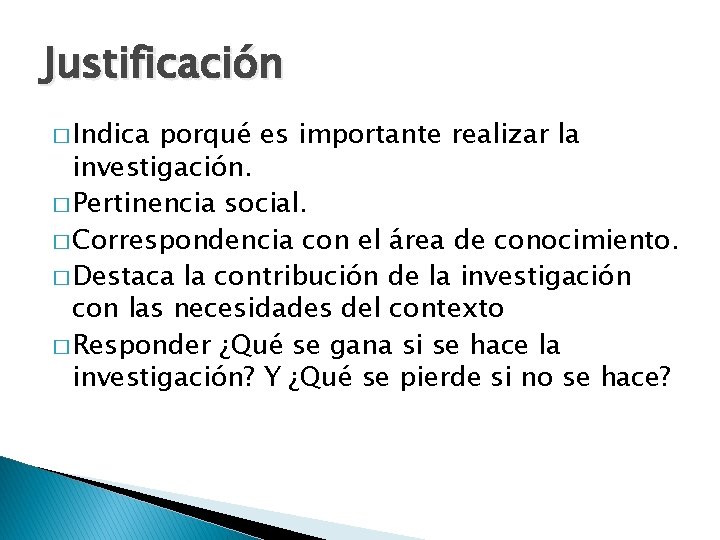 Justificación

□ Indica porqué es importante realizar la investigación.
□ Pertinencia social.
□ Correspondencia con el área de conocimiento.
□ Destaca la contribución de la investigación con las necesidades del contexto
□ Responder ¿Qué se gana si se hace la investigación? Y ¿Qué se pierde si no se hace?